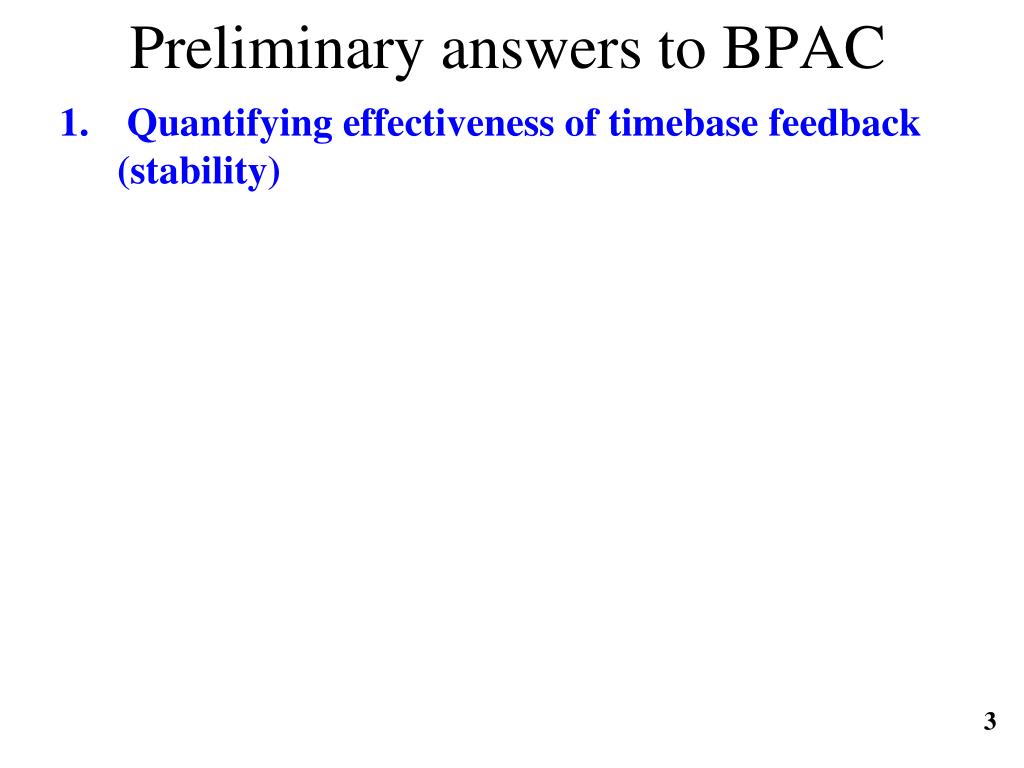 Preliminary answers to BPAC

1. Quantifying effectiveness of timebase feedback (stability)

3